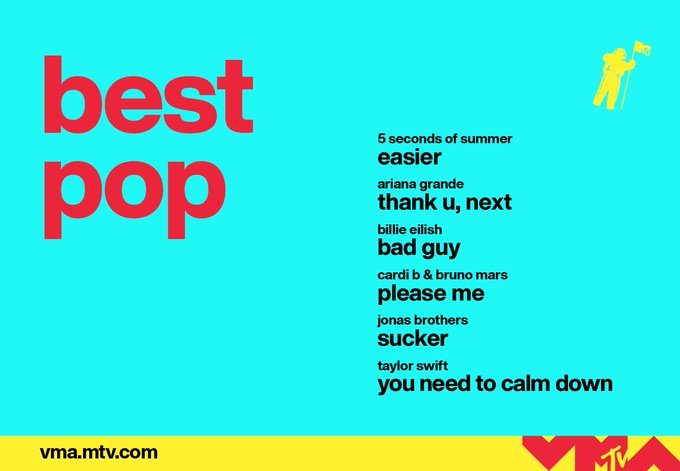 best pop

5 seconds of summer
easier

ariana grande
thank u, next

billie eilish
bad guy

cardi b & bruno mars
please me

jonas brothers
sucker

taylor swift
you need to calm down

vma.mtv.com

VMA MTV